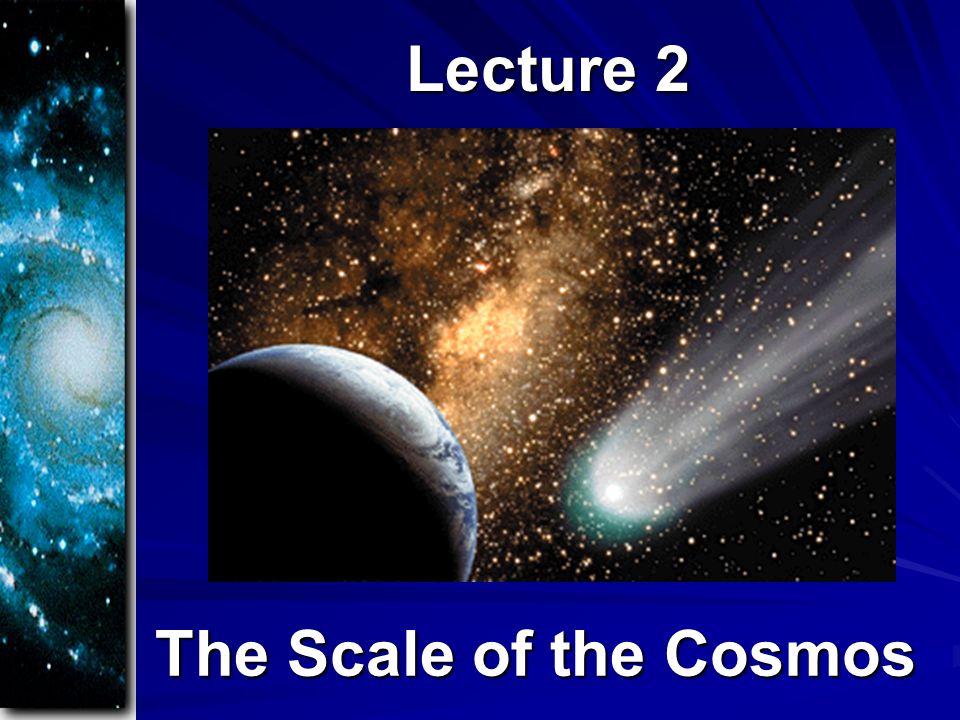 Lecture 2

The Scale of the Cosmos